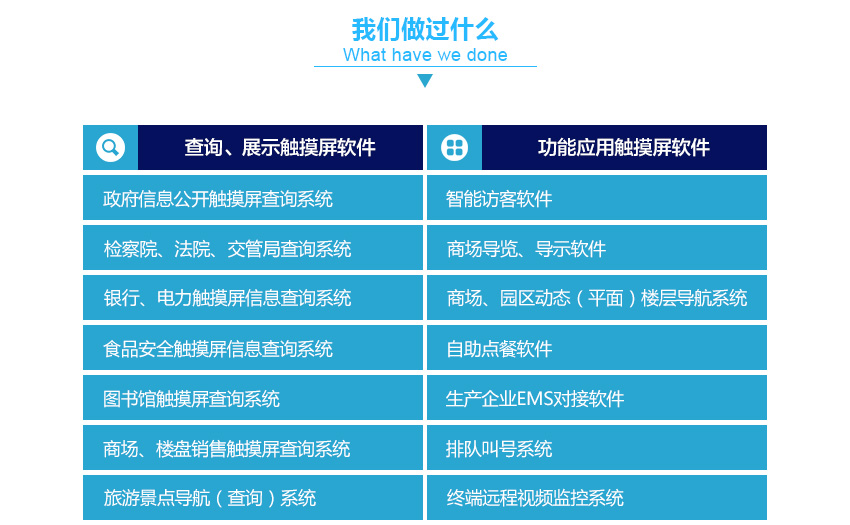 我们做过什么
What have we done

| 查询、展示触摸屏软件 | 功能应用触摸屏软件 |
|---|---|
| 政府信息公开触摸屏查询系统 | 智能访客软件 |
| 检察院、法院、交管局查询系统 | 商场导览、导示软件 |
| 银行、电力触摸屏信息查询系统 | 商场、园区动态（平面）楼层导航系统 |
| 食品安全触摸屏信息查询系统 | 自助点餐软件 |
| 图书馆触摸屏查询系统 | 生产企业EMS对接软件 |
| 商场、楼盘销售触摸屏查询系统 | 排队叫号系统 |
| 旅游景点导航（查询）系统 | 终端远程视频监控系统 |